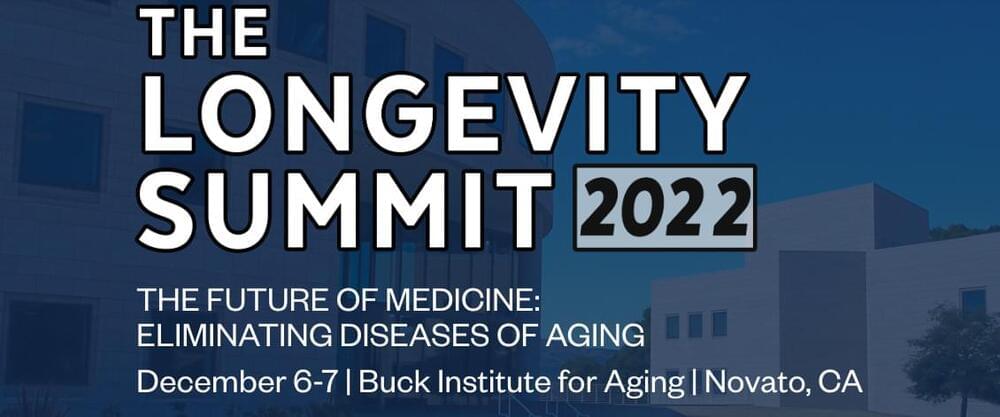 THE LONGEVITY SUMMIT 2022

THE FUTURE OF MEDICINE: ELIMINATING DISEASES OF AGING

December 6-7 | Buck Institute for Aging | Novato, CA